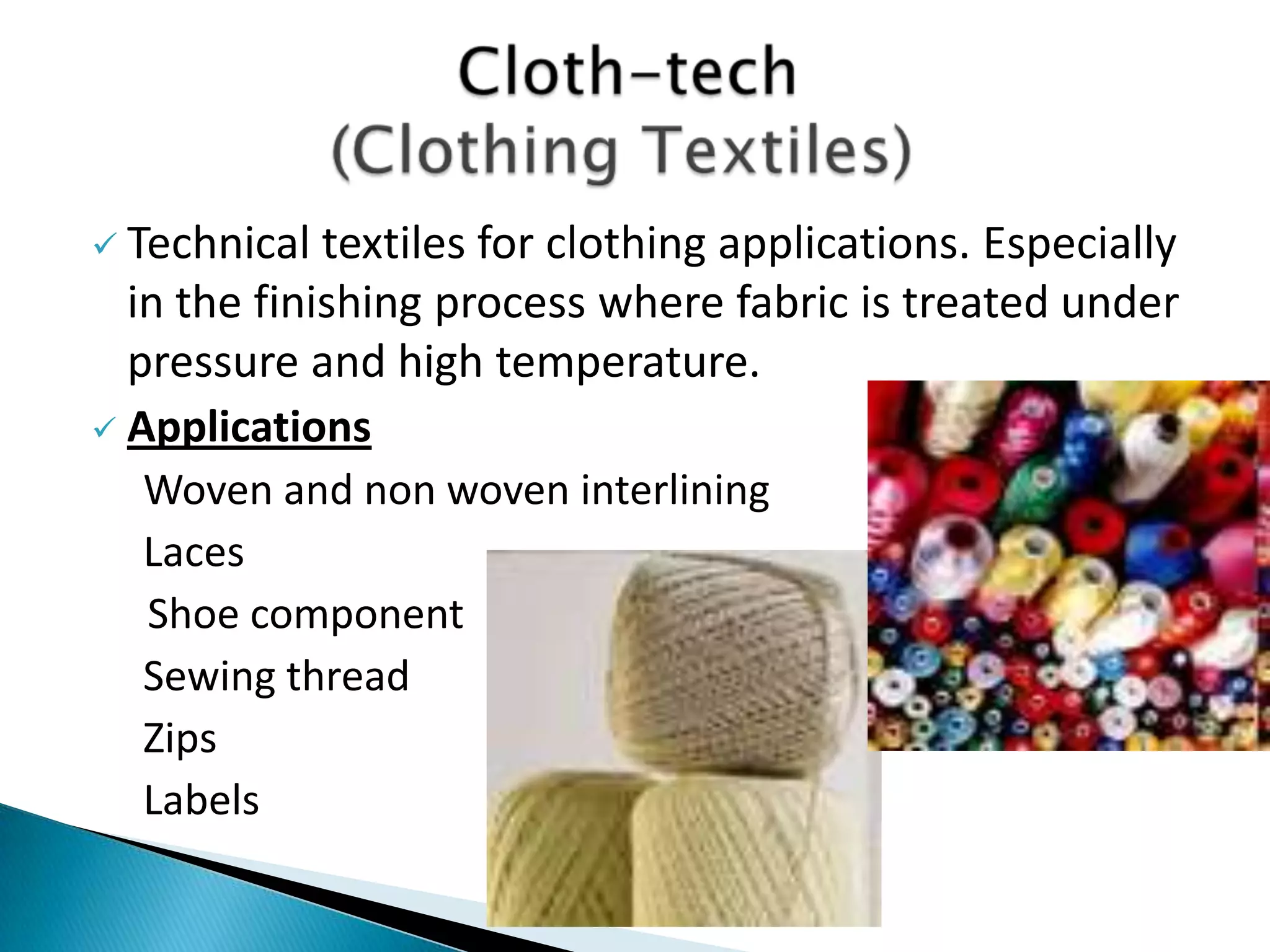 Cloth–tech
(Clothing Textiles)

✓ Technical textiles for clothing applications. Especially in the finishing process where fabric is treated under pressure and high temperature.

✓ Applications

Woven and non woven interlining

Laces

Shoe component

Sewing thread

Zips

Labels